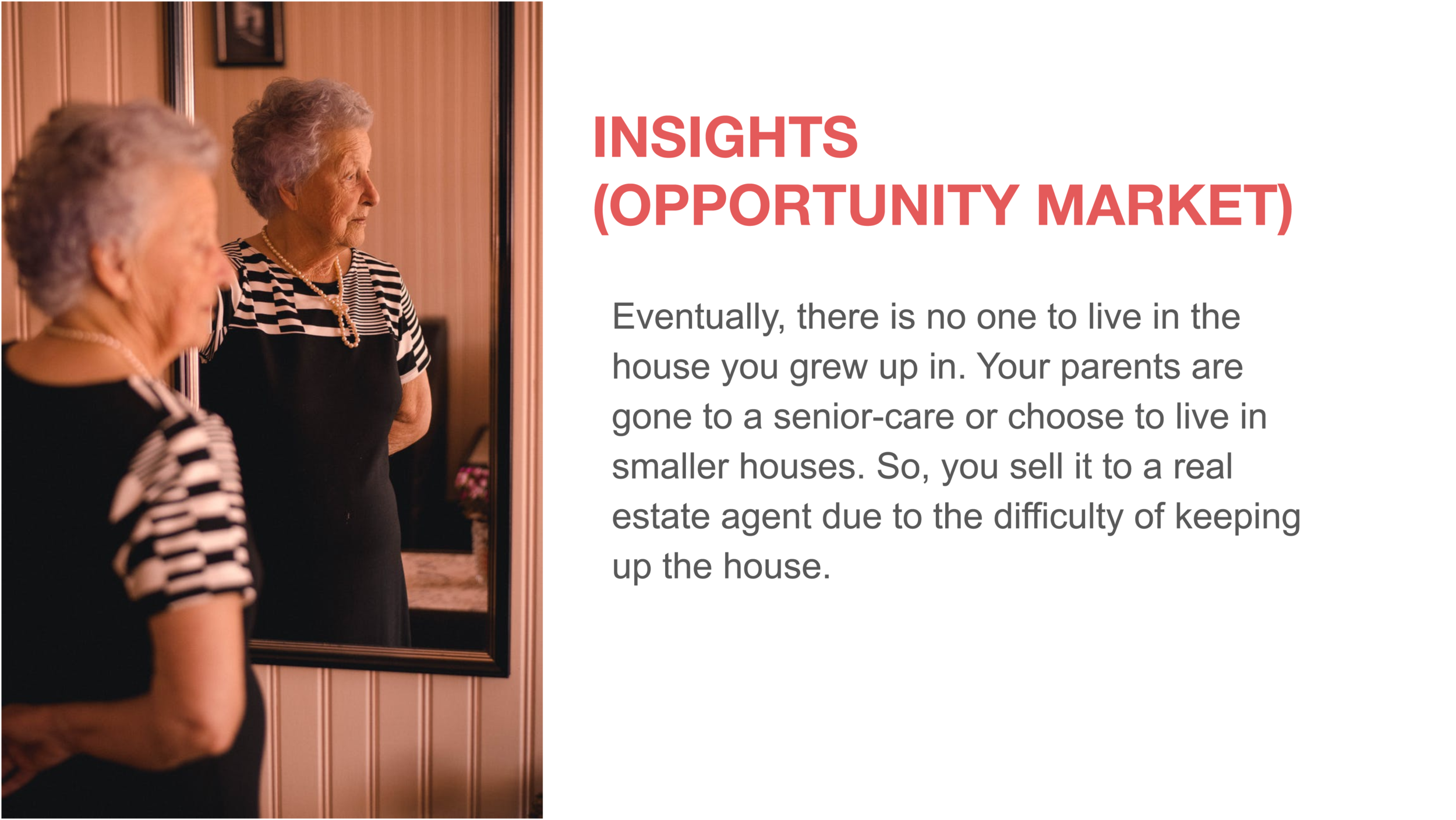 INSIGHTS
(OPPORTUNITY MARKET)

Eventually, there is no one to live in the house you grew up in. Your parents are gone to a senior-care or choose to live in smaller houses. So, you sell it to a real estate agent due to the difficulty of keeping up the house.